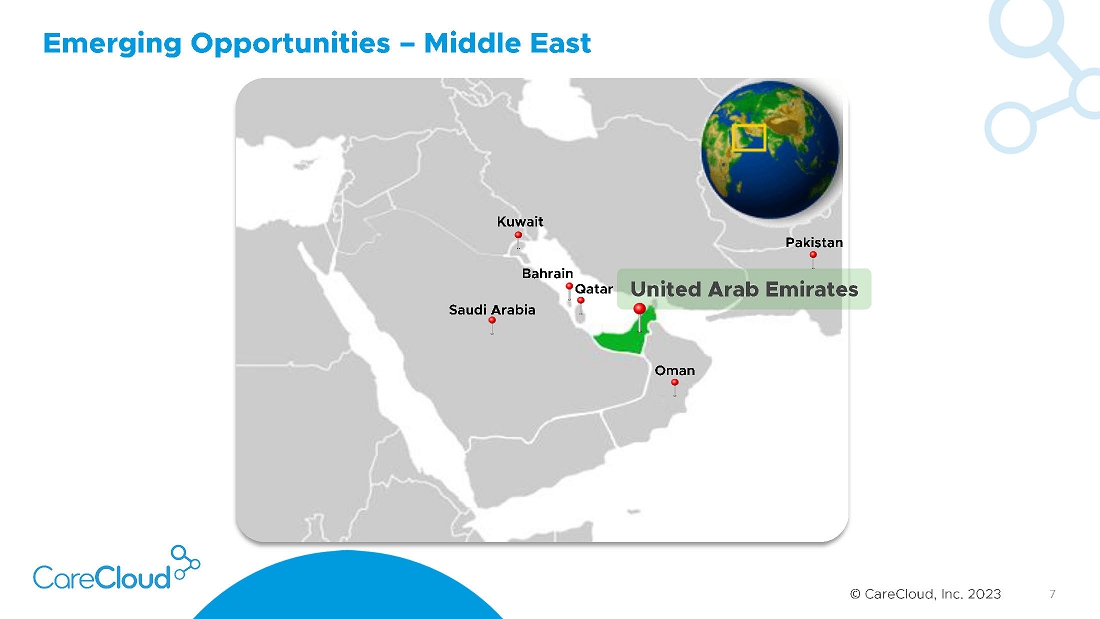 Emerging Opportunities – Middle East

Kuwait

Pakistan

Bahrain

Qatar

United Arab Emirates

Saudi Arabia

Oman

CareCloud

© CareCloud, Inc. 2023

7